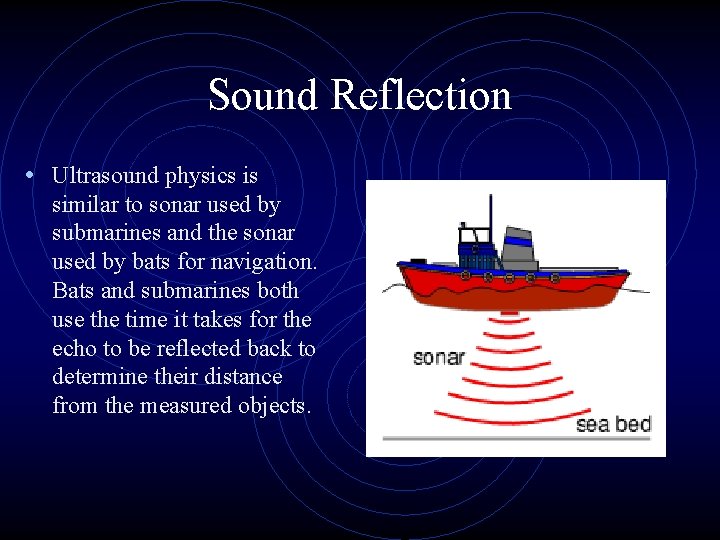 Sound Reflection

• Ultrasound physics is similar to sonar used by submarines and the sonar used by bats for navigation. Bats and submarines both use the time it takes for the echo to be reflected back to determine their distance from the measured objects.

sonar

sea bed